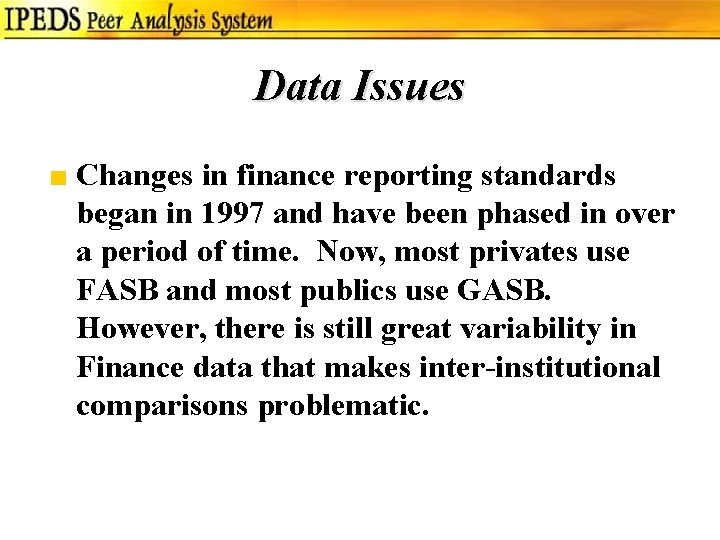 IPEDS Peer Analysis System

Data Issues

Changes in finance reporting standards began in 1997 and have been phased in over a period of time. Now, most privates use FASB and most publics use GASB. However, there is still great variability in Finance data that makes inter-institutional comparisons problematic.